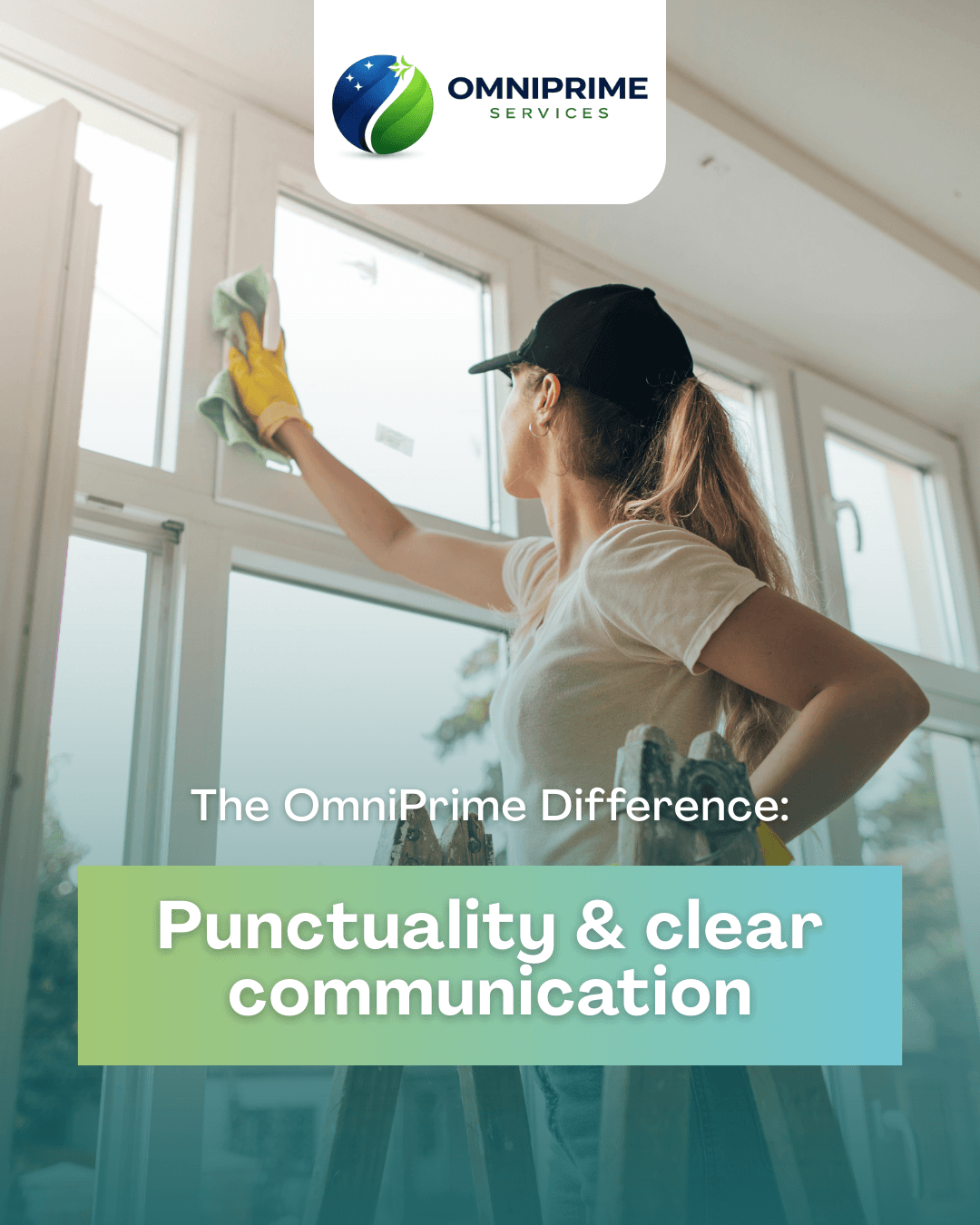 OMNIPRIME
SERVICES

The OmniPrime Difference:

Punctuality & clear communication